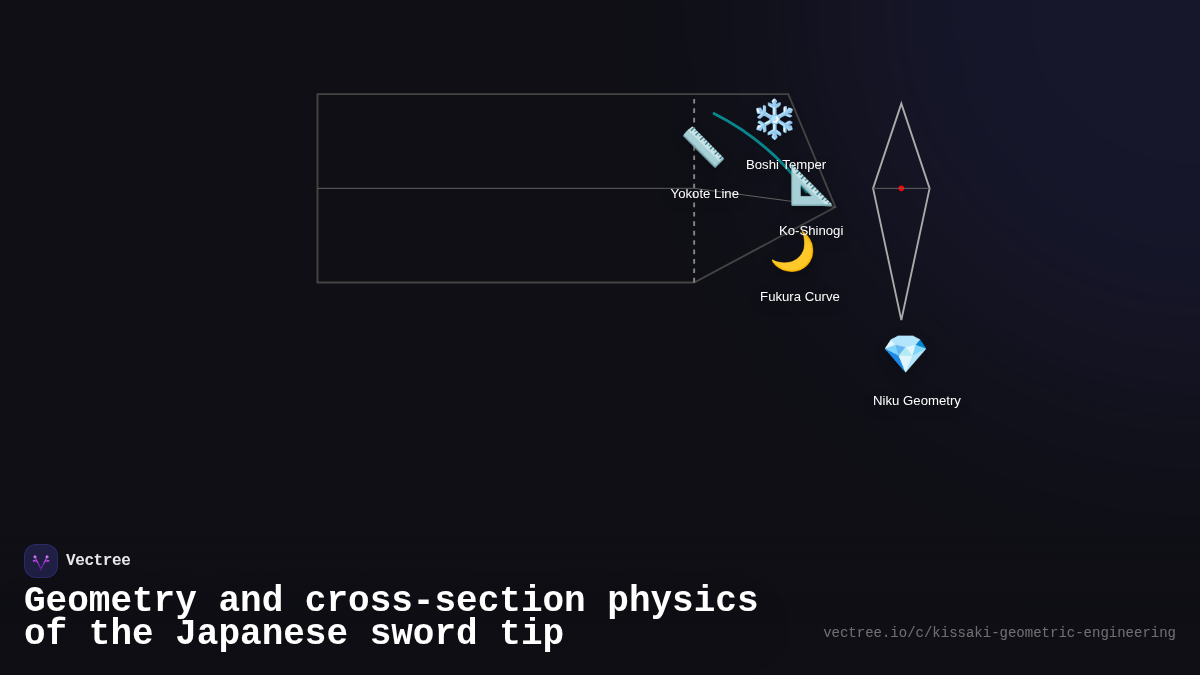 Boshi Temper

Yokote Line

Ko-Shinogi

Fukura Curve

Niku Geometry

Vectree

Geometry and cross-section physics of the Japanese sword tip

vectree.io/c/kissaki-geometric-engineering